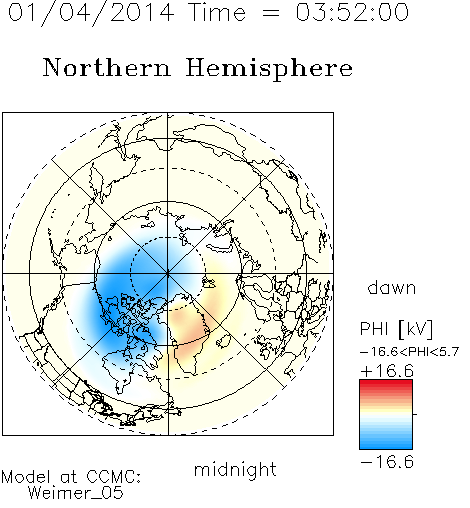 01/04/2014 Time = 03:52:00

Northern Hemisphere

dawn

PHI [kV]
−16.6<PHI<5.7
+16.6

−16.6

midnight

Model at CCMC:
Weimer_05